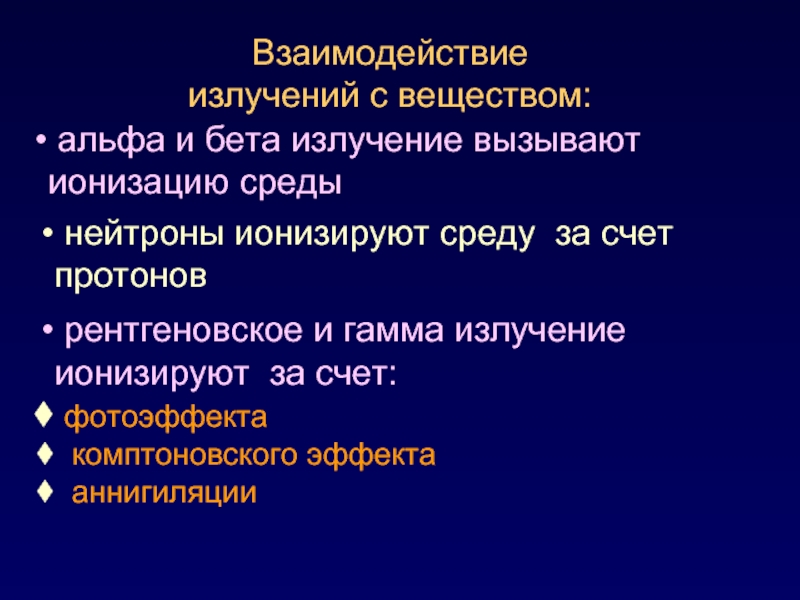 Взаимодействие излучений с веществом:

• альфа и бета излучение вызывают ионизацию среды

• нейтроны ионизируют среду за счет протонов

• рентгеновское и гамма излучение ионизируют за счет:

♦ фотоэффекта
♦ комптоновского эффекта
♦ аннигиляции